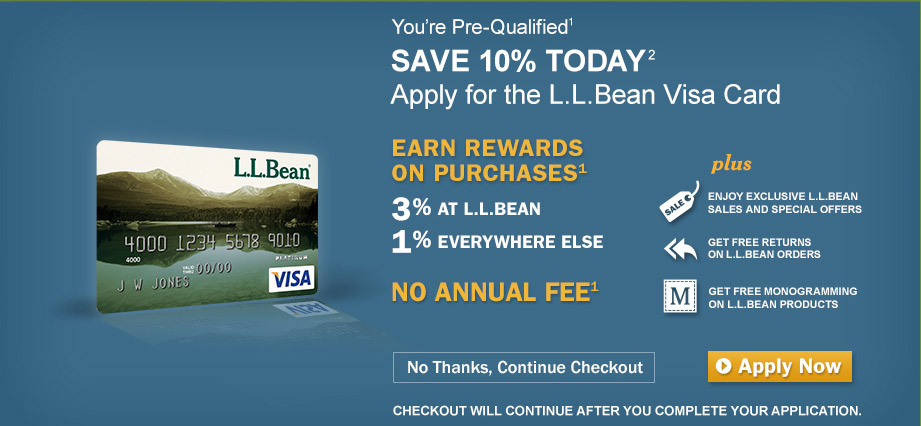 L.L.Bean

4000 1234 5678 9010

4000

VALID THRU 00/00

PLATINUM

J W JONES

VISA

You're Pre-Qualified$^1$

SAVE 10% TODAY$^2$

Apply for the L.L.Bean Visa Card

EARN REWARDS ON PURCHASES$^1$

3% AT L.L.BEAN

1% EVERYWHERE ELSE

NO ANNUAL FEE$^1$

plus

SALE

ENJOY EXCLUSIVE L.L.BEAN SALES AND SPECIAL OFFERS

GET FREE RETURNS ON L.L.BEAN ORDERS

M

GET FREE MONOGRAMMING ON L.L.BEAN PRODUCTS

No Thanks, Continue Checkout

Apply Now

CHECKOUT WILL CONTINUE AFTER YOU COMPLETE YOUR APPLICATION.